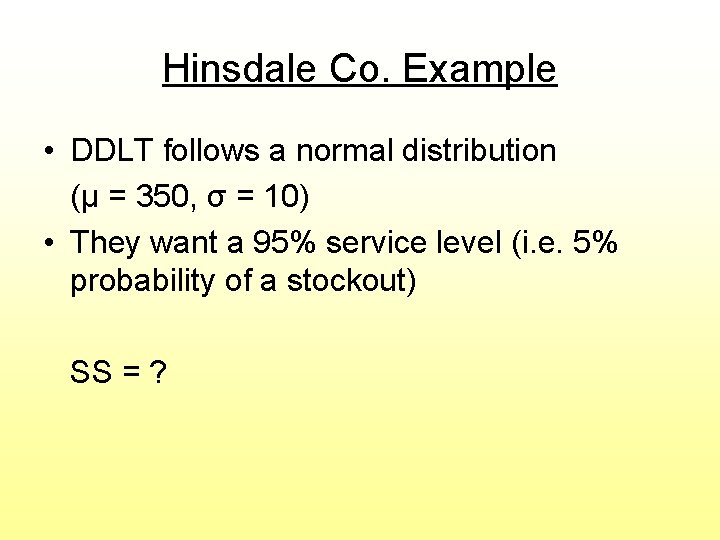 Hinsdale Co. Example

• DDLT follows a normal distribution ($\mu = 350$, $\sigma = 10$)

• They want a 95% service level (i.e. 5% probability of a stockout)

SS = ?